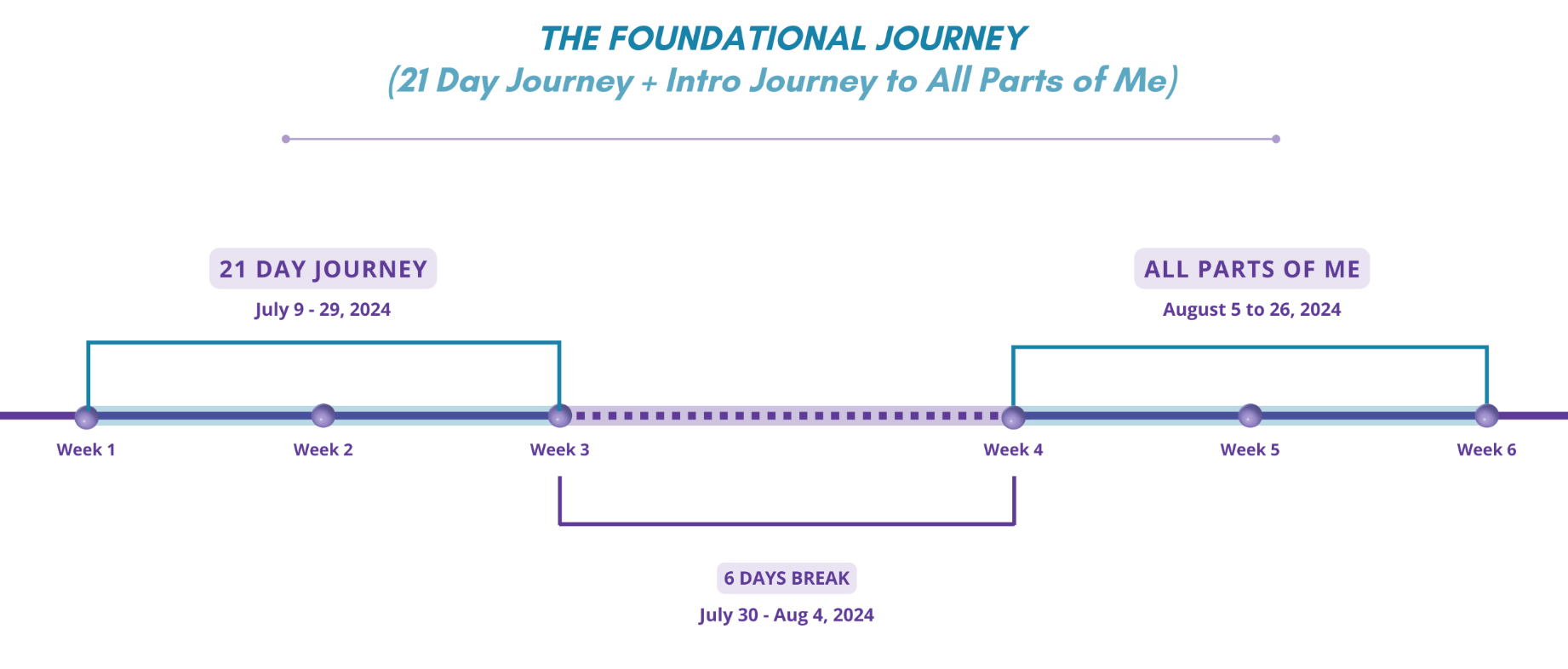 THE FOUNDATIONAL JOURNEY
(21 Day Journey + Intro Journey to All Parts of Me)

21 DAY JOURNEY
July 9 - 29, 2024

ALL PARTS OF ME
August 5 to 26, 2024

Week 1
Week 2
Week 3
Week 4
Week 5
Week 6

6 DAYS BREAK
July 30 - Aug 4, 2024